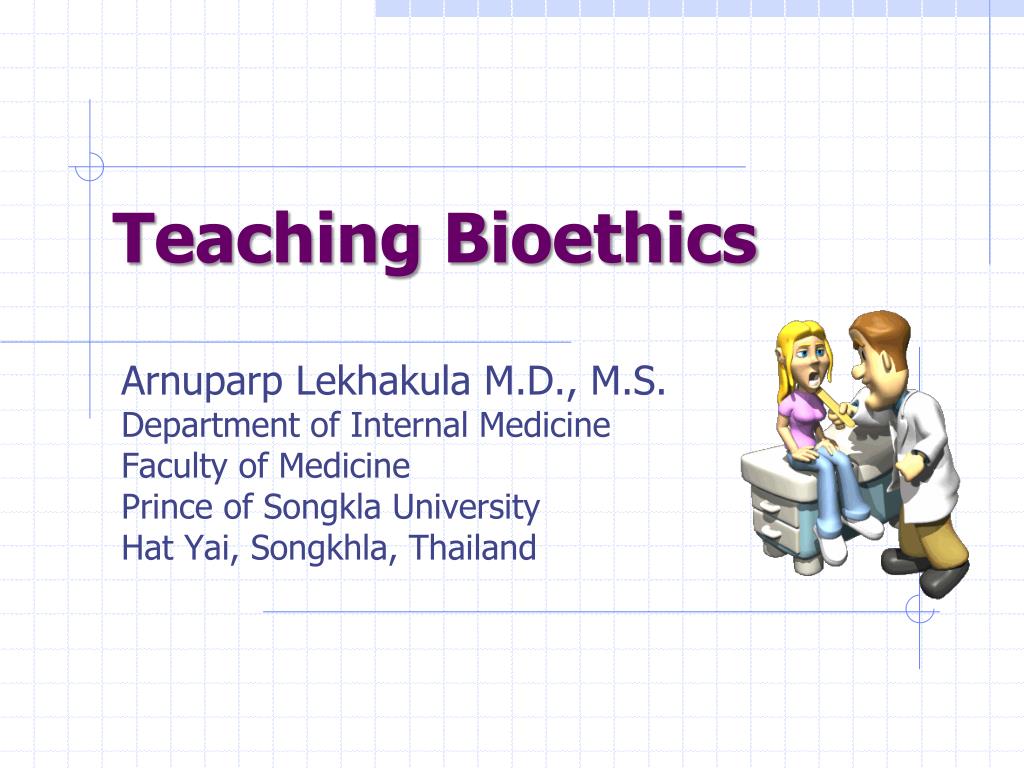 Teaching Bioethics

Arnuparp Lekhakula M.D., M.S.
Department of Internal Medicine
Faculty of Medicine
Prince of Songkla University
Hat Yai, Songkhla, Thailand